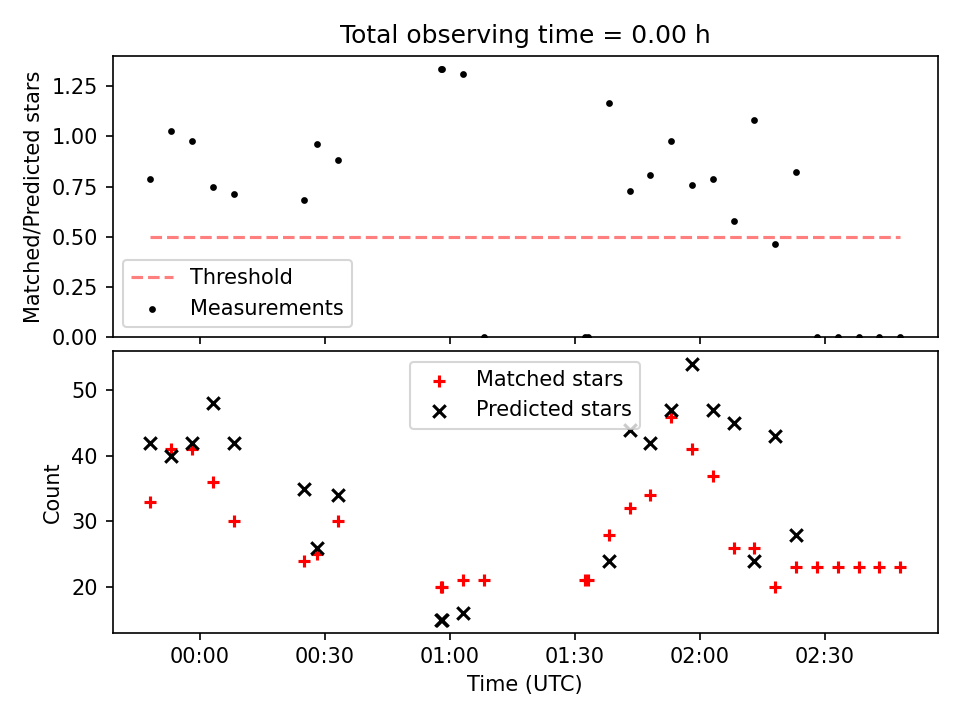 Total observing time = 0.00 h

Matched/Predicted stars

1.25
1.00
0.75
0.50
0.25
0.00

Threshold
Measurements

Count

50
40
30
20

Matched stars
Predicted stars

00:00
00:30
01:00
01:30
02:00
02:30

Time (UTC)